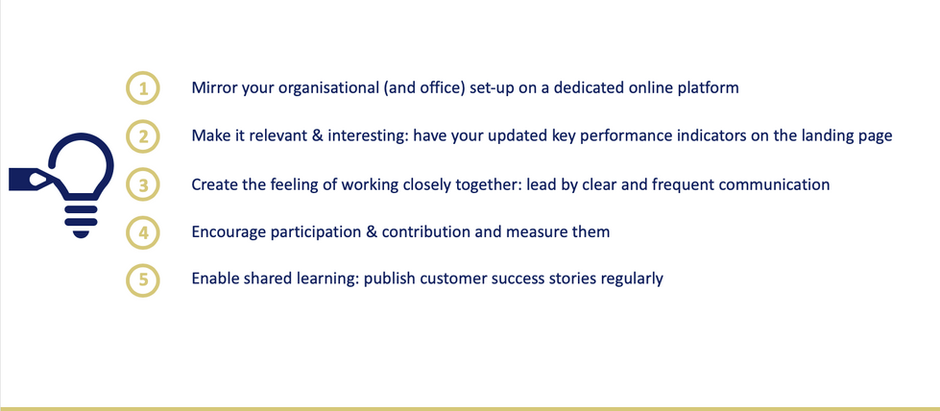 1 Mirror your organisational (and office) set-up on a dedicated online platform

2 Make it relevant & interesting: have your updated key performance indicators on the landing page

3 Create the feeling of working closely together: lead by clear and frequent communication

4 Encourage participation & contribution and measure them

5 Enable shared learning: publish customer success stories regularly